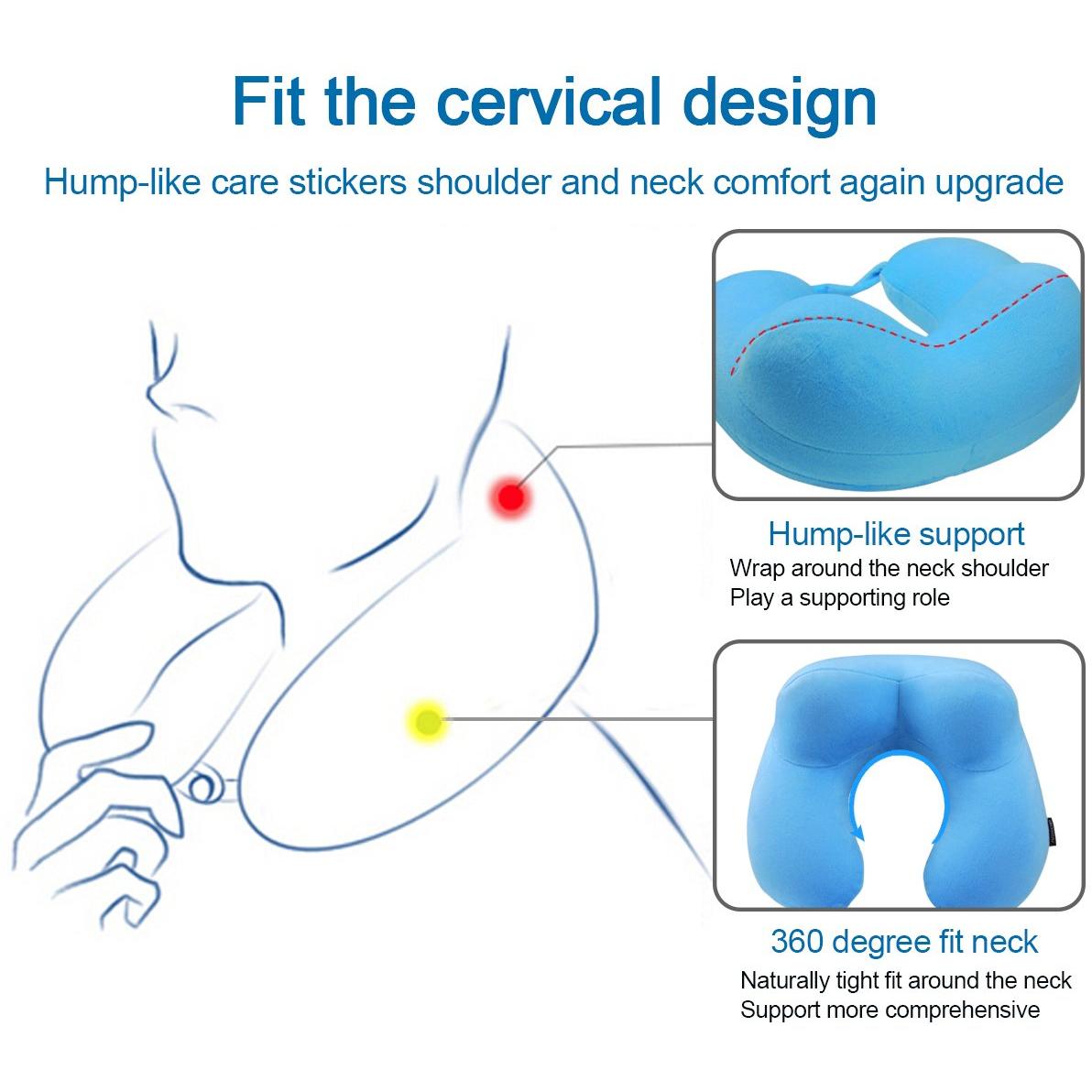 Fit the cervical design

Hump-like care stickers shoulder and neck comfort again upgrade

Hump-like support
Wrap around the neck shoulder
Play a supporting role

360 degree fit neck
Naturally tight fit around the neck
Support more comprehensive